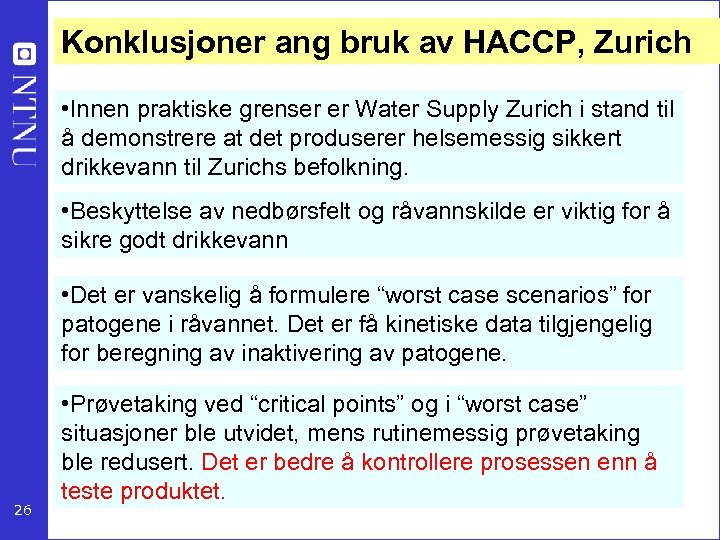 NTNU

Konklusjoner ang bruk av HACCP, Zurich

•Innen praktiske grenser er Water Supply Zurich i stand til å demonstrere at det produserer helsemessig sikkert drikkevann til Zurichs befolkning.

•Beskyttelse av nedbørsfelt og råvannskilde er viktig for å sikre godt drikkevann

•Det er vanskelig å formulere “worst case scenarios” for patogene i råvannet. Det er få kinetiske data tilgjengelig for beregning av inaktivering av patogene.

•Prøvetaking ved “critical points” og i “worst case” situasjoner ble utvidet, mens rutinemessig prøvetaking ble redusert. Det er bedre å kontrollere prosessen enn å teste produktet.

26